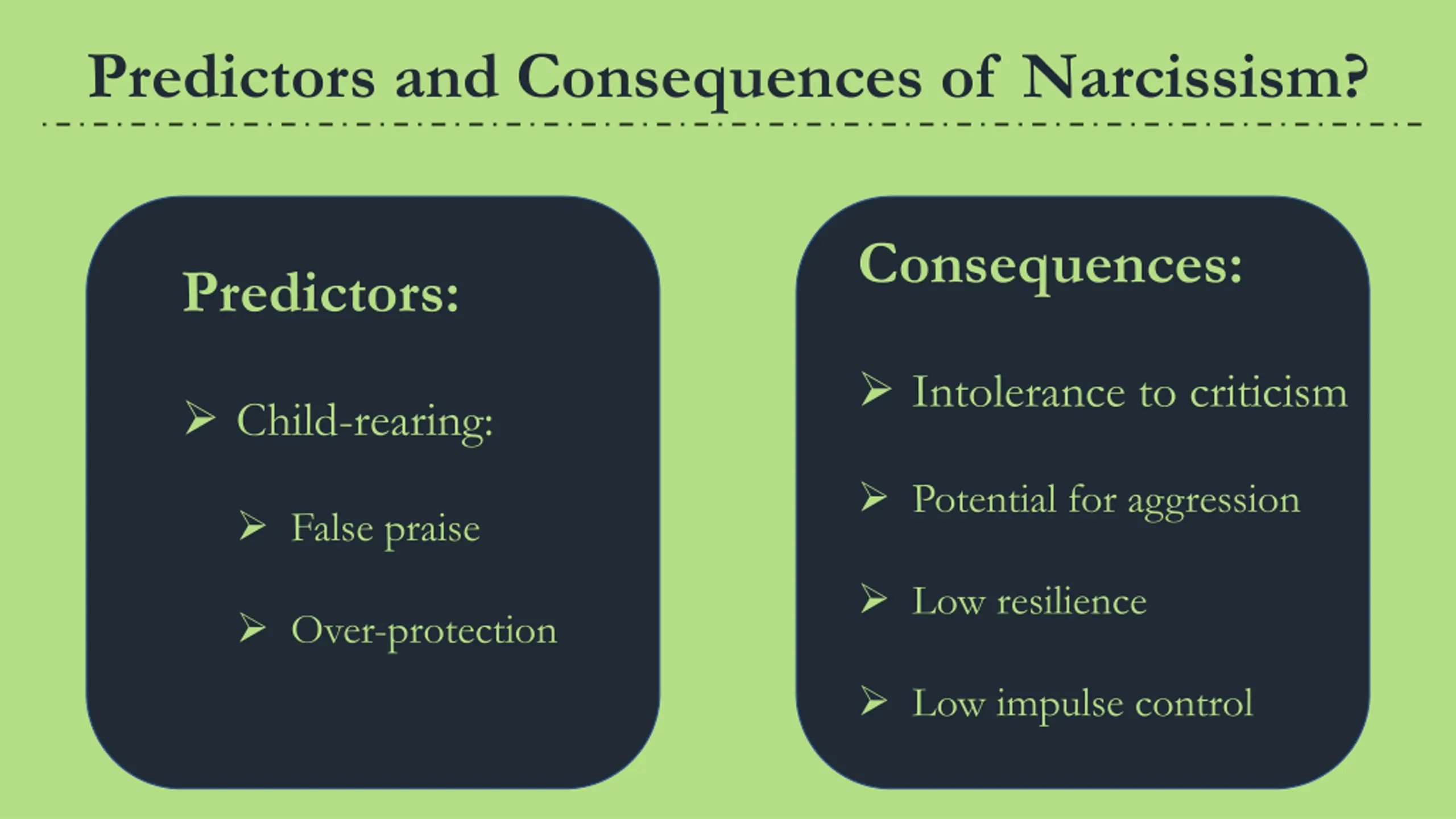 Predictors and Consequences of Narcissism?

Predictors:

➢ Child-rearing:

➢ False praise

➢ Over-protection

Consequences:

➢ Intolerance to criticism

➢ Potential for aggression

➢ Low resilience

➢ Low impulse control